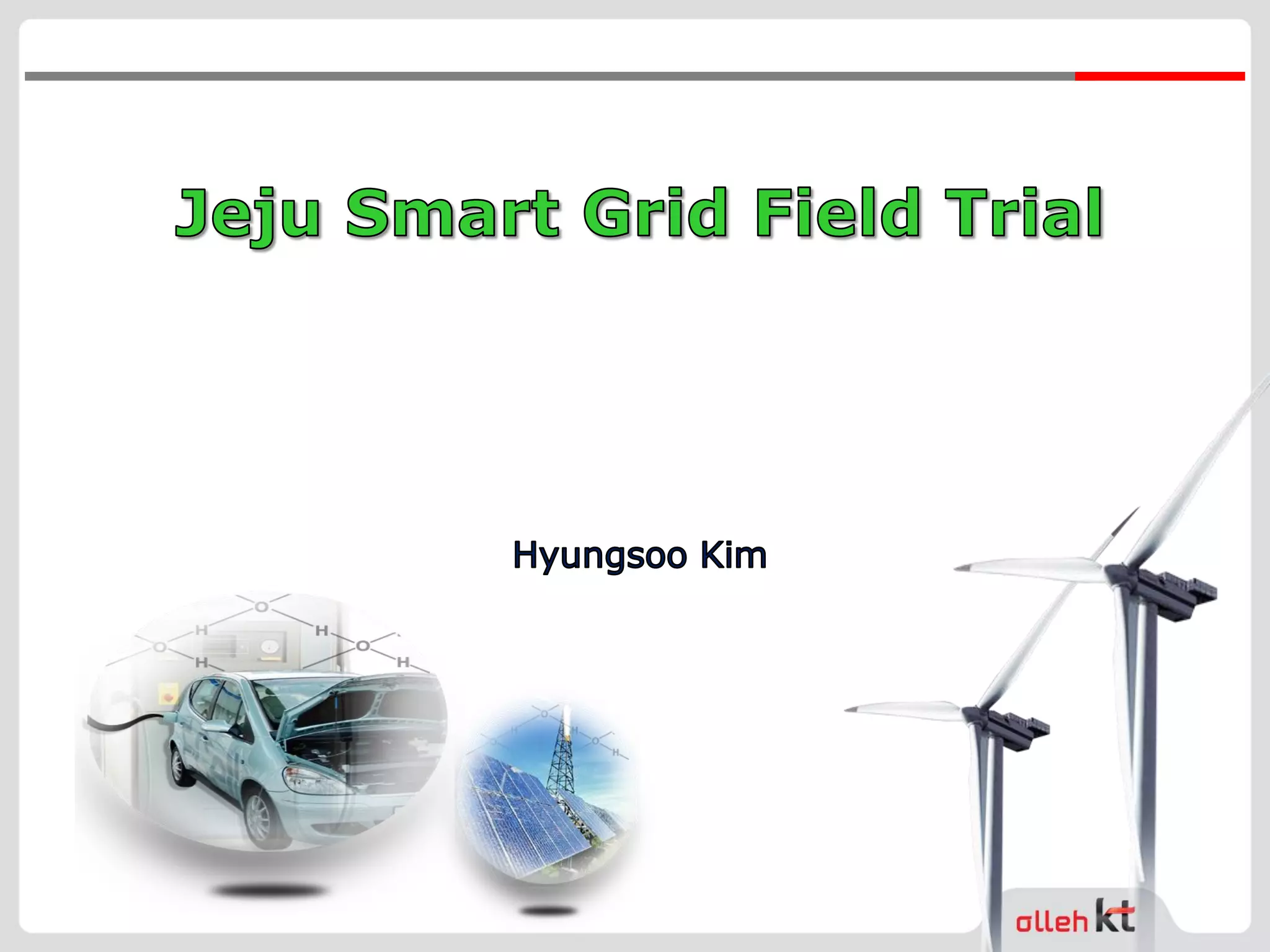 Jeju Smart Grid Field Trial

Hyungsoo Kim

olleh kt